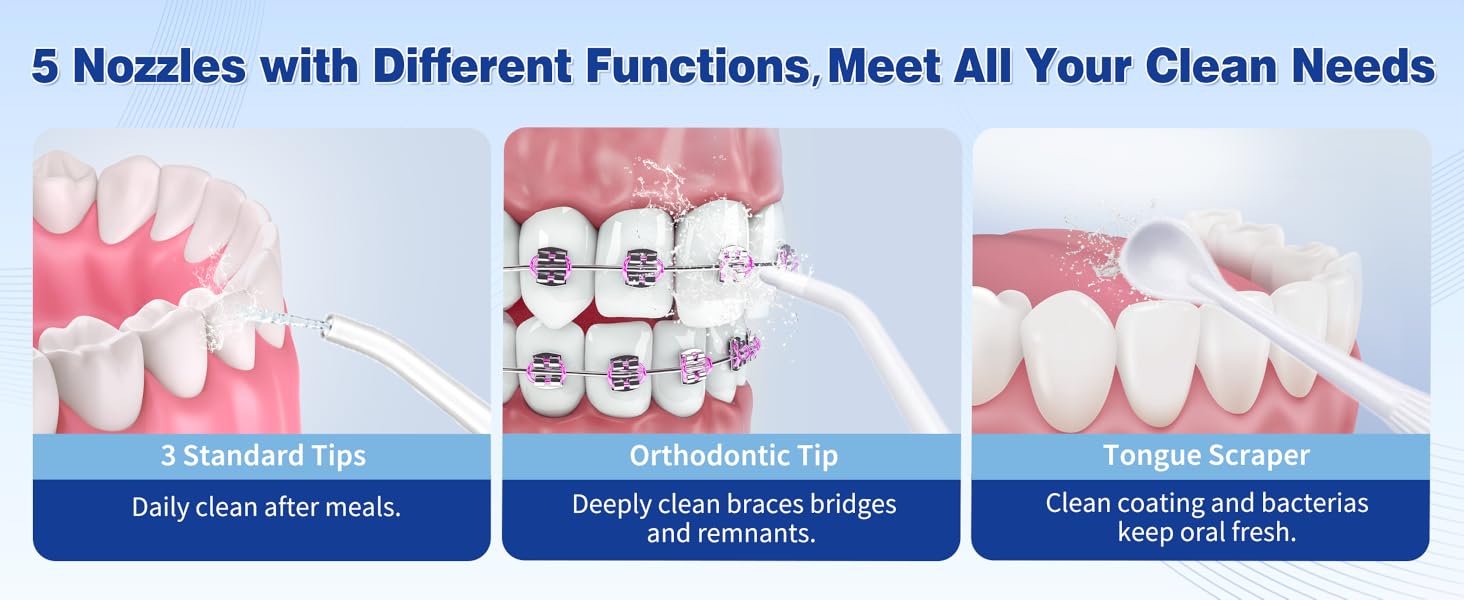 5 Nozzles with Different Functions, Meet All Your Clean Needs

3 Standard Tips

Daily clean after meals.

Orthodontic Tip

Deeply clean braces bridges and remnants.

Tongue Scraper

Clean coating and bacterias keep oral fresh.